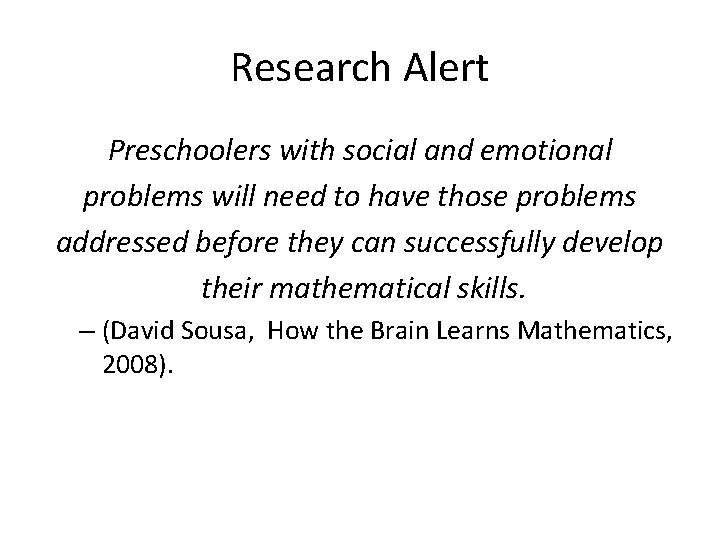 Research Alert

Preschoolers with social and emotional problems will need to have those problems addressed before they can successfully develop their mathematical skills.

– (David Sousa, How the Brain Learns Mathematics, 2008).